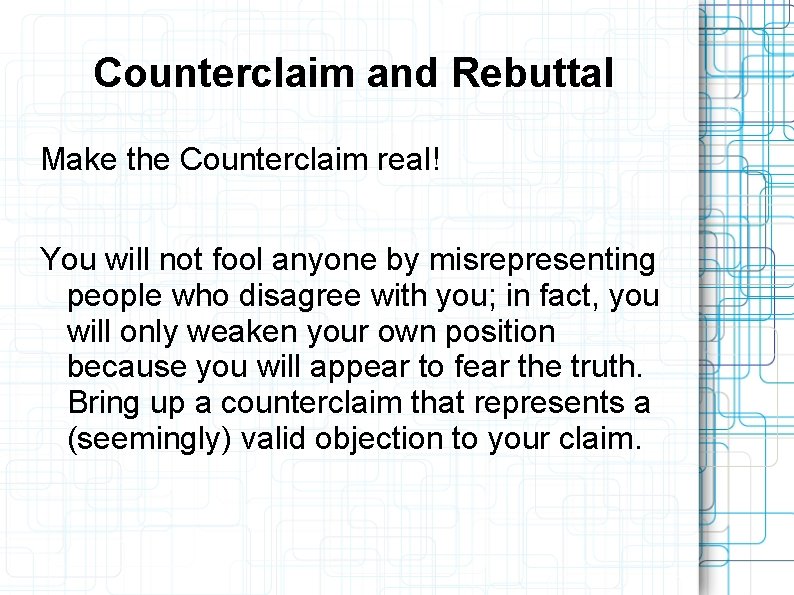 Counterclaim and Rebuttal

Make the Counterclaim real!

You will not fool anyone by misrepresenting people who disagree with you; in fact, you will only weaken your own position because you will appear to fear the truth. Bring up a counterclaim that represents a (seemingly) valid objection to your claim.